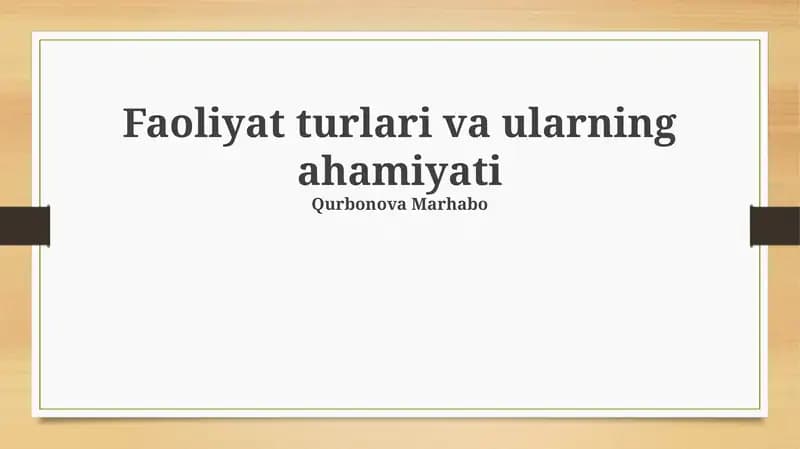 Faoliyat turlari va ularning ahamiyati

Qurbonova Marhabo